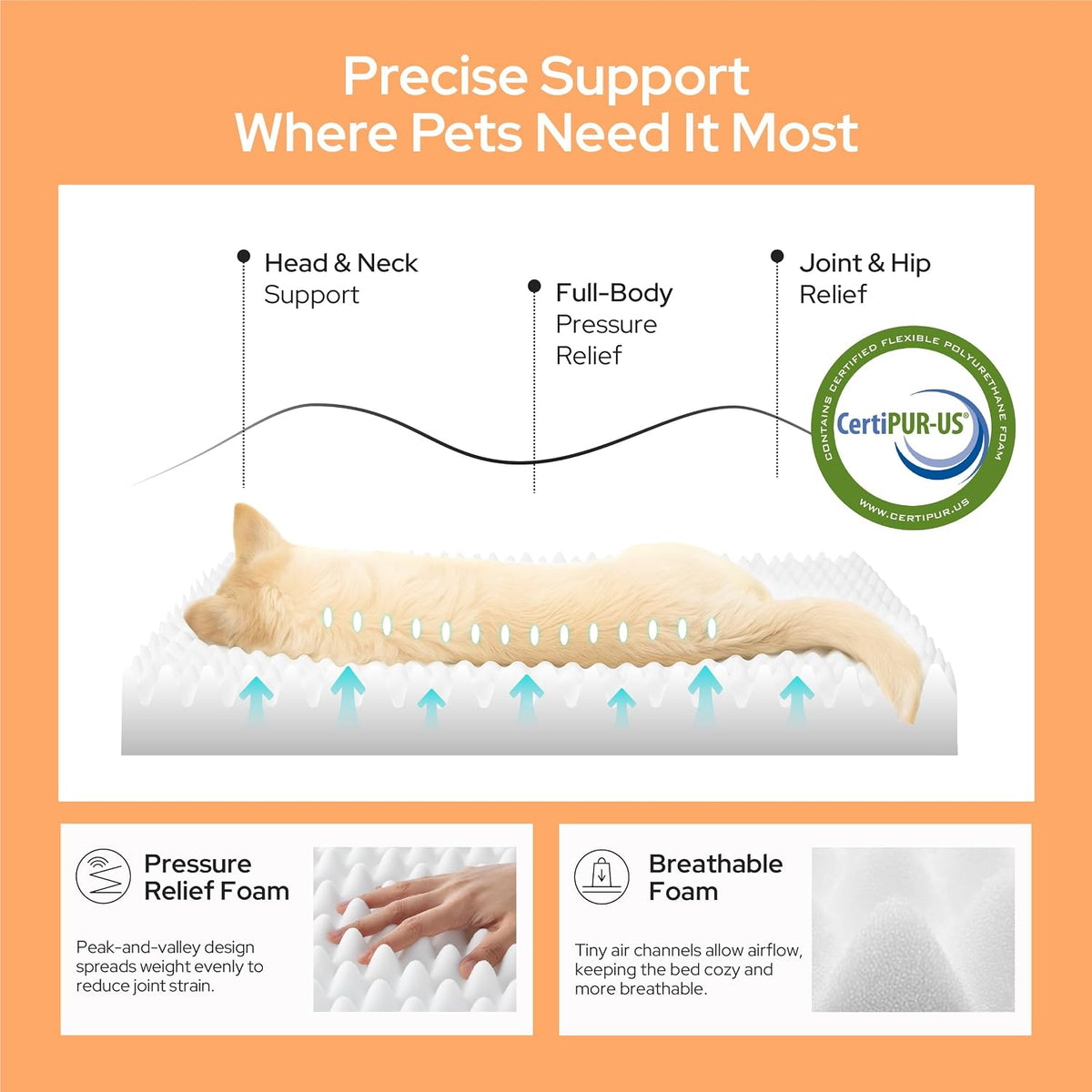 Precise Support
Where Pets Need It Most

Head & Neck
Support

Full-Body
Pressure
Relief

Joint & Hip
Relief

CONTAINS CERTIFIED FLEXIBLE POLYURETHANE FOAM
CertiPUR-US®
WWW.CERTIPUR.US

Pressure
Relief Foam

Peak-and-valley design spreads weight evenly to reduce joint strain.

Breathable
Foam

Tiny air channels allow airflow, keeping the bed cozy and more breathable.